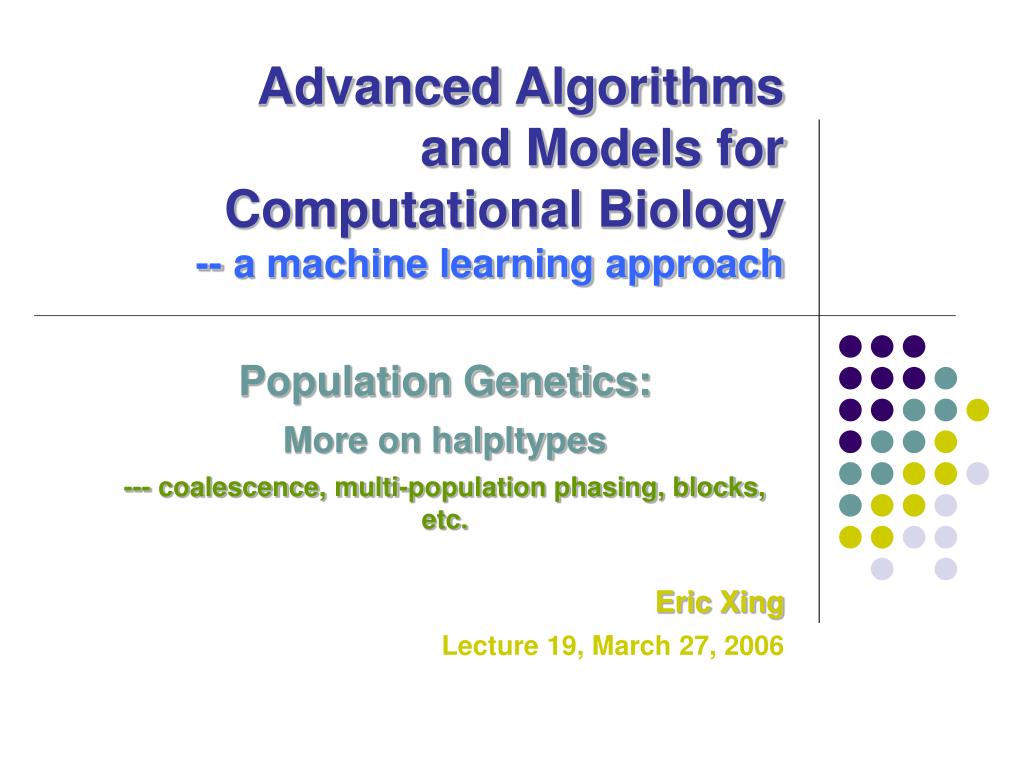 Advanced Algorithms and Models for Computational Biology
-- a machine learning approach

Population Genetics:

More on halpltypes

--- coalescence, multi-population phasing, blocks, etc.

Eric Xing

Lecture 19, March 27, 2006